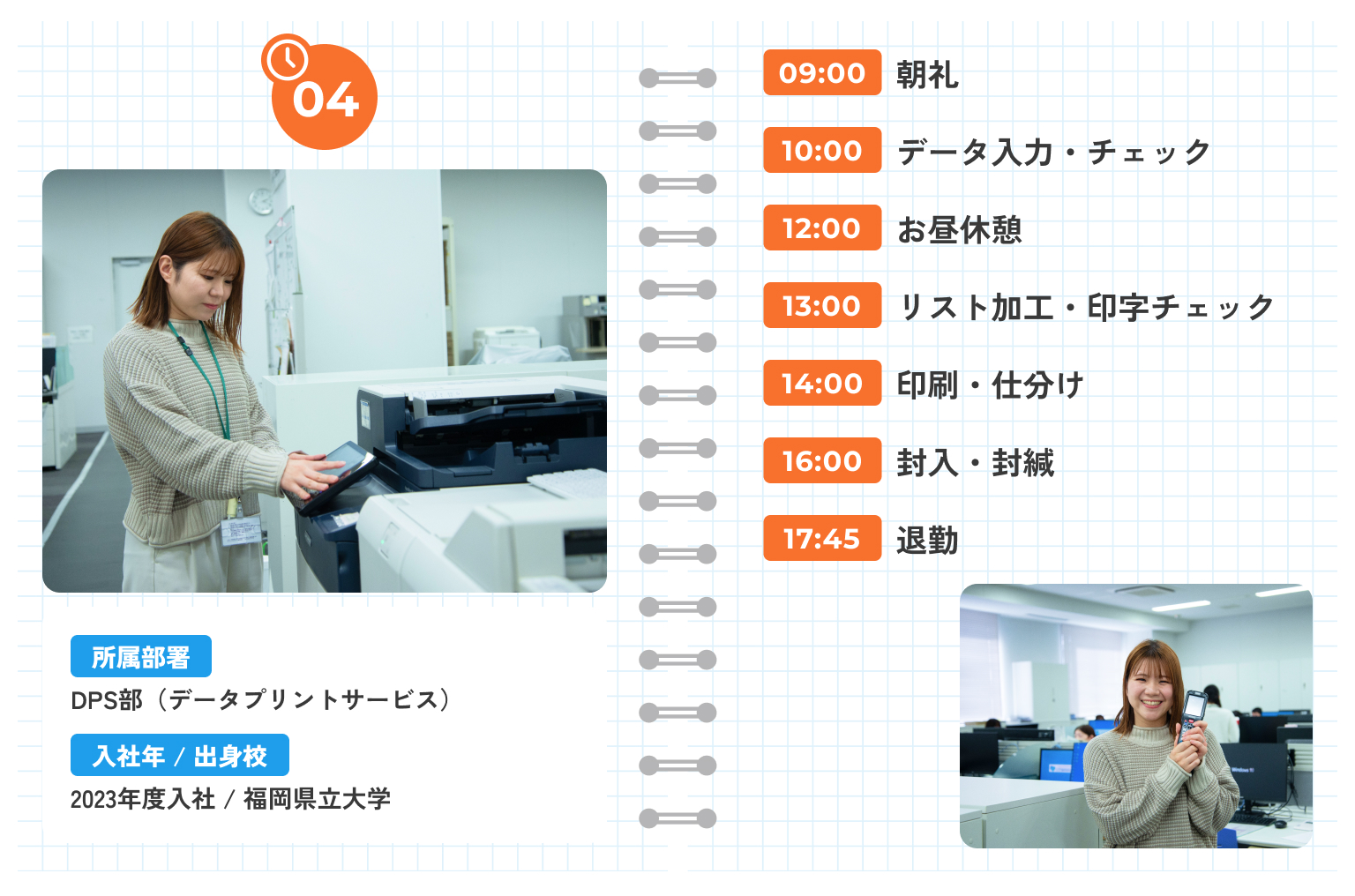 04

所属部署
DPS部（データプリントサービス）

入社年 / 出身校
2023年度入社 / 福岡県立大学

09:00 朝礼
10:00 データ入力・チェック
12:00 お昼休憩
13:00 リスト加工・印字チェック
14:00 印刷・仕分け
16:00 封入・封緘
17:45 退勤